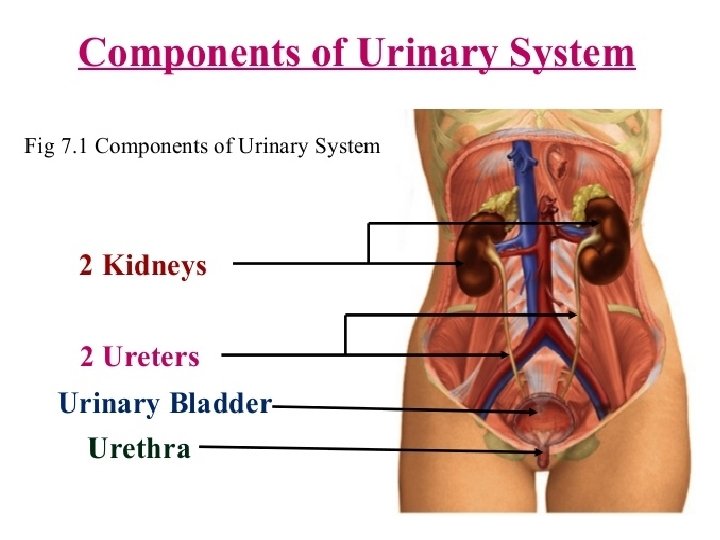 Components of Urinary System

Fig 7.1 Components of Urinary System

2 Kidneys

2 Ureters

Urinary Bladder

Urethra